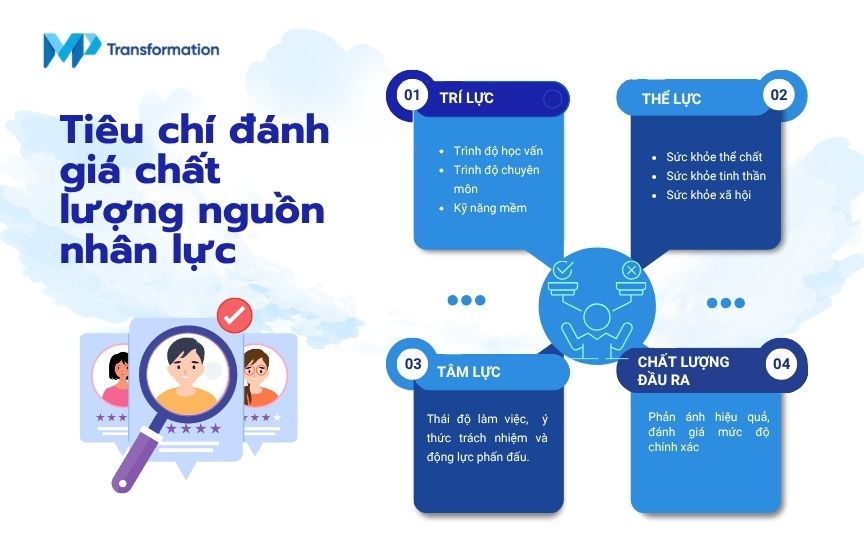 MP Transformation

Tiêu chí đánh giá chất lượng nguồn nhân lực

01 TRÍ LỰC

- Trình độ học vấn
- Trình độ chuyên môn
- Kỹ năng mềm

THỂ LỰC 02

- Sức khỏe thể chất
- Sức khỏe tinh thần
- Sức khỏe xã hội

03 TÂM LỰC

Thái độ làm việc, ý thức trách nhiệm và động lực phấn đấu.

CHẤT LƯỢNG ĐẦU RA 04

Phản ánh hiệu quả, đánh giá mức độ chính xác